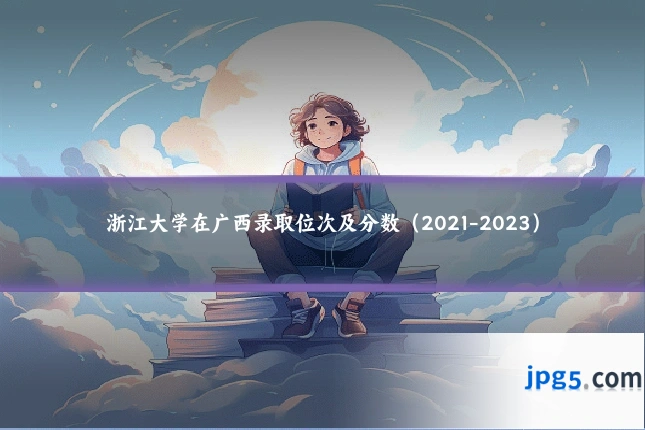 浙江大学在广西录取位次及分数（2021-2023）

jpg5.com